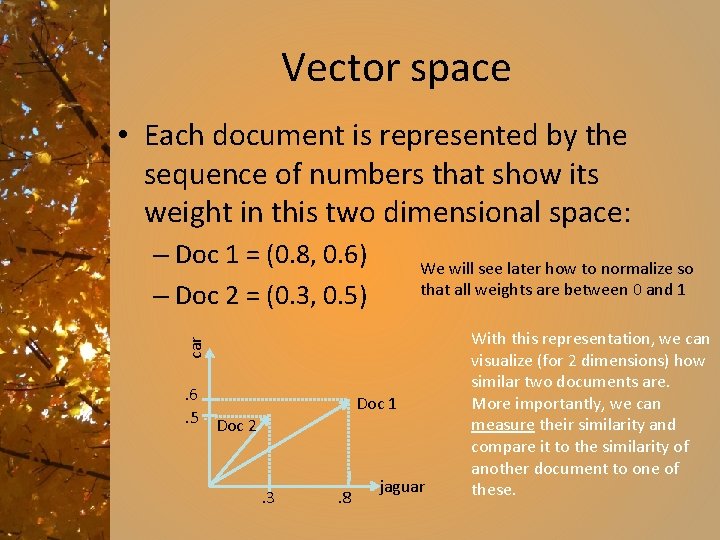 Vector space

• Each document is represented by the sequence of numbers that show its weight in this two dimensional space:
– Doc 1 = (0.8, 0.6)
– Doc 2 = (0.3, 0.5)

We will see later how to normalize so that all weights are between 0 and 1

car
.6
.5
Doc 2
Doc 1
.3
.8
jaguar

With this representation, we can visualize (for 2 dimensions) how similar two documents are. More importantly, we can measure their similarity and compare it to the similarity of another document to one of these.